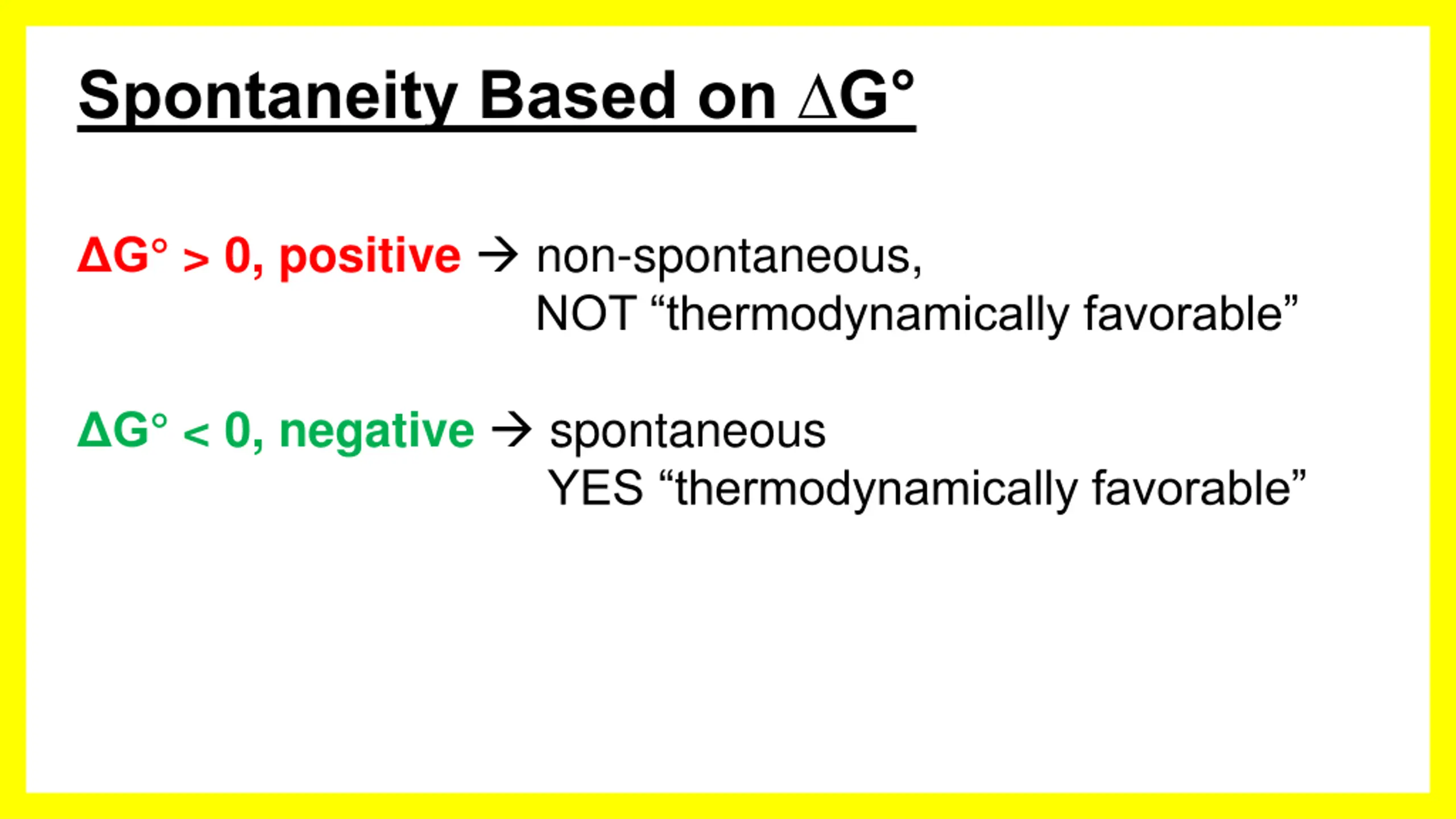 Spontaneity Based on $\Delta G°$

$\Delta G° > 0$, positive → non-spontaneous,
NOT “thermodynamically favorable”

$\Delta G° < 0$, negative → spontaneous
YES “thermodynamically favorable”